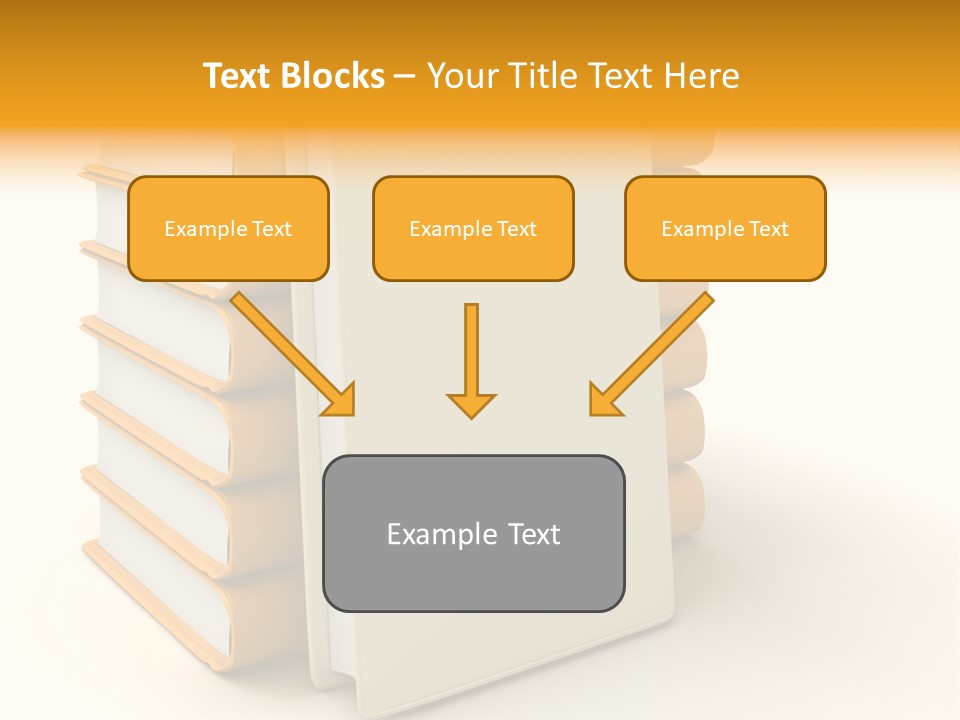 Text Blocks – Your Title Text Here

Example Text

Example Text

Example Text

Example Text